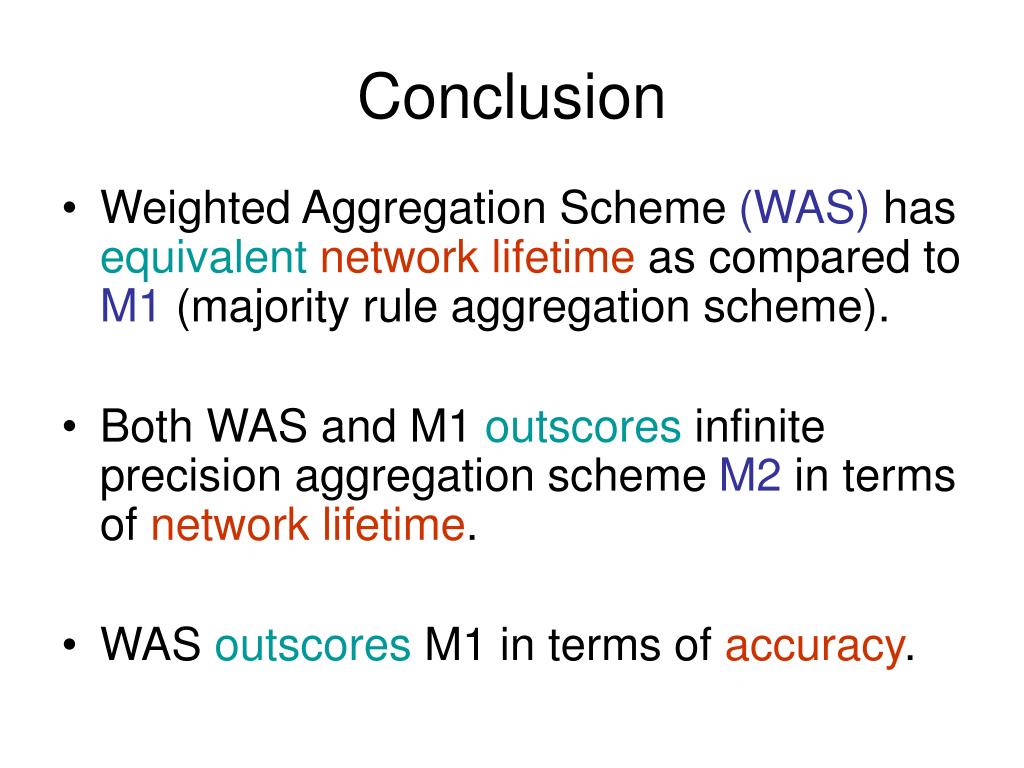 Conclusion

• Weighted Aggregation Scheme (WAS) has equivalent network lifetime as compared to M1 (majority rule aggregation scheme).

• Both WAS and M1 outscores infinite precision aggregation scheme M2 in terms of network lifetime.

• WAS outscores M1 in terms of accuracy.